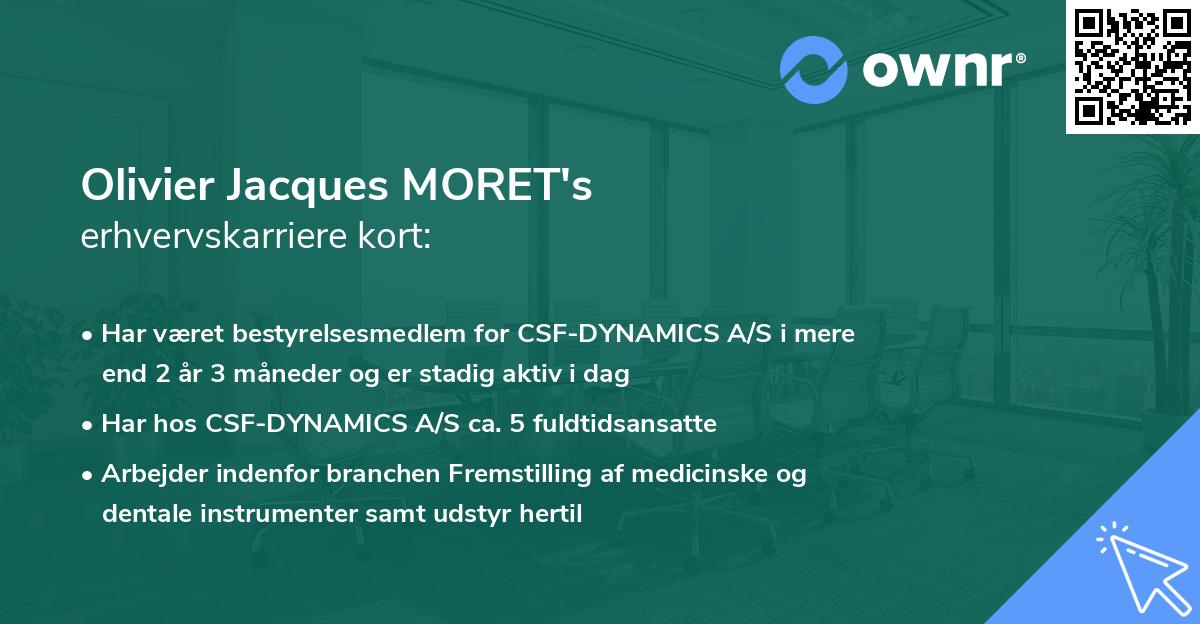 ownr®

Olivier Jacques MORET's
erhvervskarriere kort:

• Har været bestyrelsesmedlem for CSF-DYNAMICS A/S i mere end 2 år 3 måneder og er stadig aktiv i dag
• Har hos CSF-DYNAMICS A/S ca. 5 fuldtidsansatte
• Arbejder indenfor branchen Fremstilling af medicinske og dentale instrumenter samt udstyr hertil